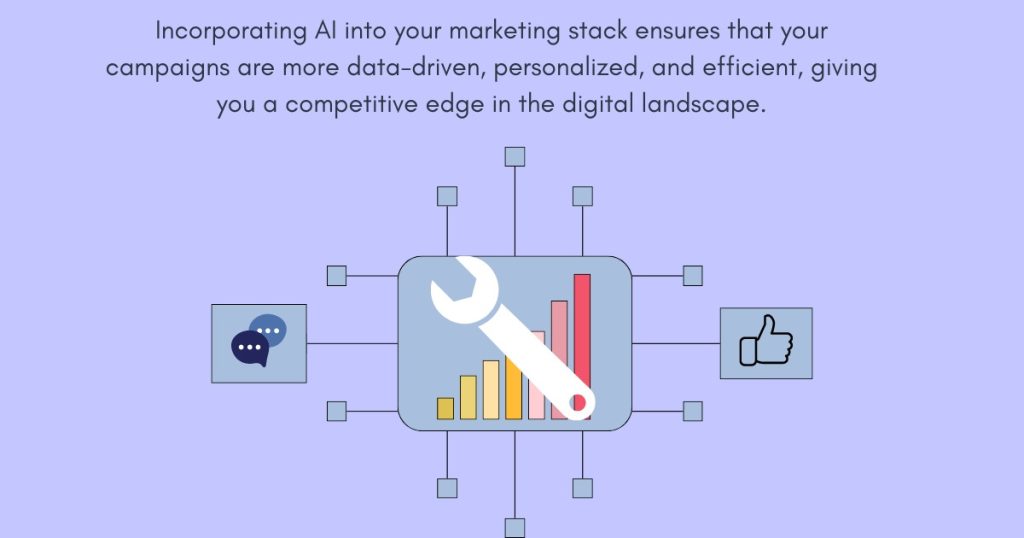 Incorporating AI into your marketing stack ensures that your campaigns are more data-driven, personalized, and efficient, giving you a competitive edge in the digital landscape.